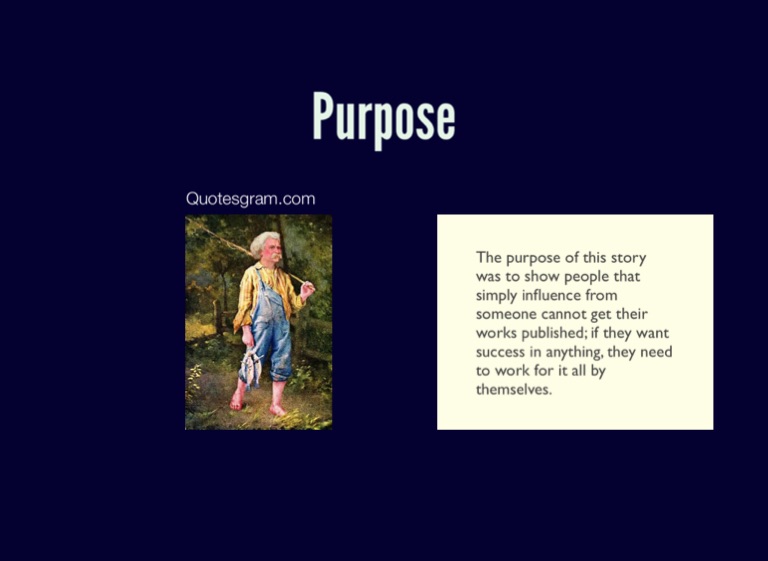 Purpose

Quotesgram.com

The purpose of this story was to show people that simply influence from someone cannot get their works published; if they want success in anything, they need to work for it all by themselves.